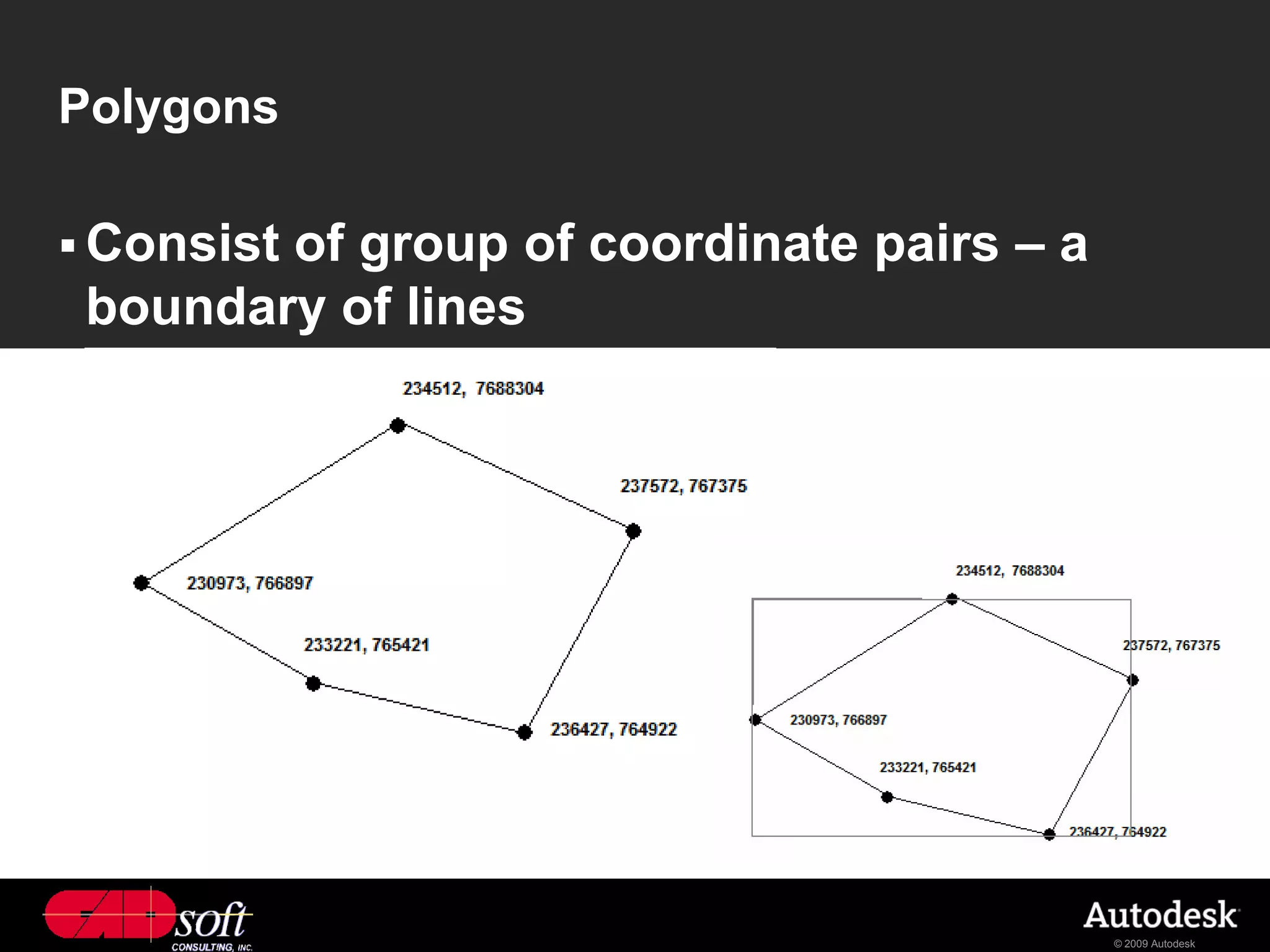 Polygons

▪ Consist of group of coordinate pairs – a boundary of lines

234512, 7688304

237572, 767375

230973, 766897

233221, 765421

236427, 764922

234512, 7688304

237572, 767375

230973, 766897

233221, 765421

236427, 764922

CADsoft CONSULTING, INC.

Autodesk

© 2009 Autodesk